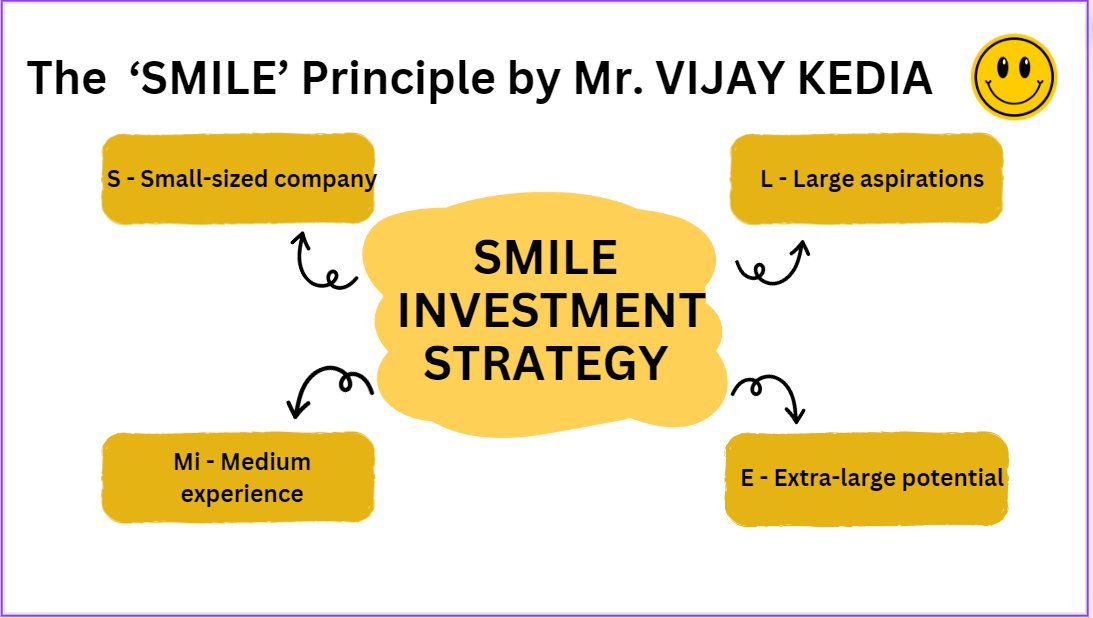 The ‘SMILE’ Principle by Mr. VIJAY KEDIA

S - Small-sized company

L - Large aspirations

SMILE INVESTMENT STRATEGY

Mi - Medium experience

E - Extra-large potential